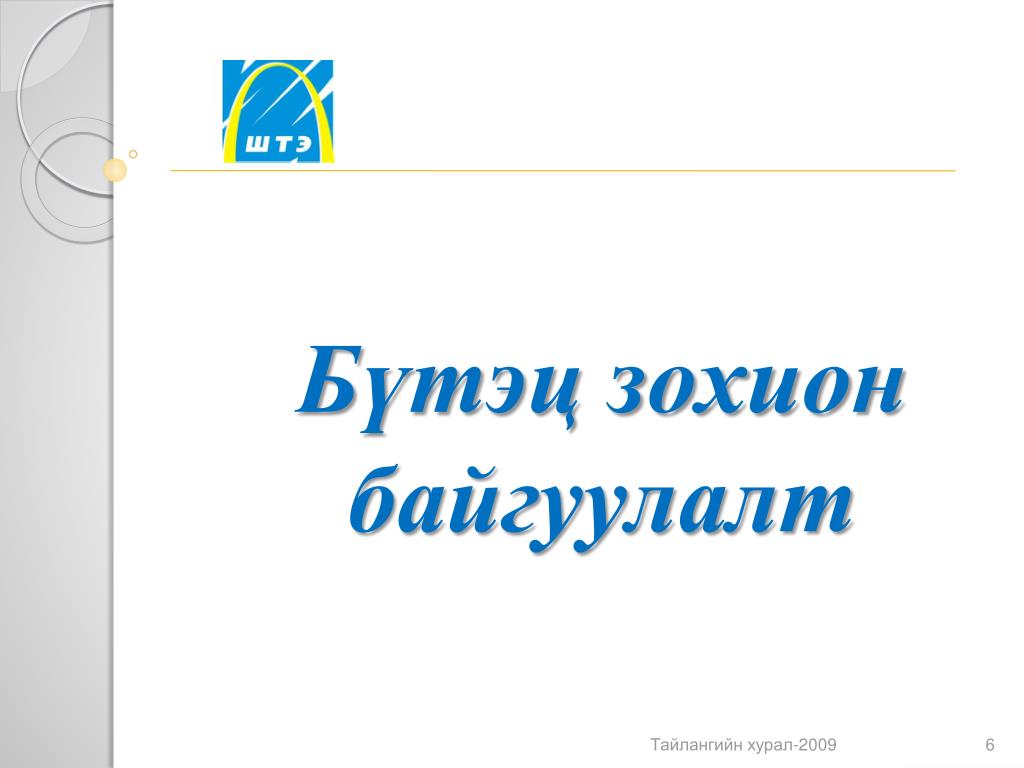 ШТЭ

Бүтэц зохион байгуулалт

Тайлангийн хурал-2009

6